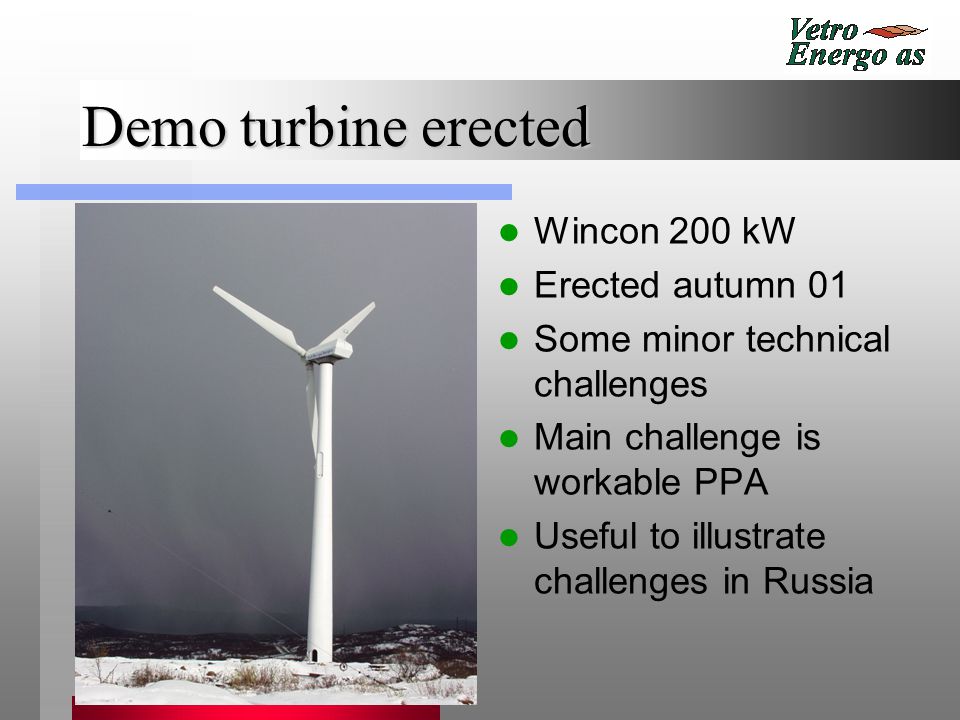 Vetro Energo as

Demo turbine erected

- Wincon 200 kW
- Erected autumn 01
- Some minor technical challenges
- Main challenge is workable PPA
- Useful to illustrate challenges in Russia